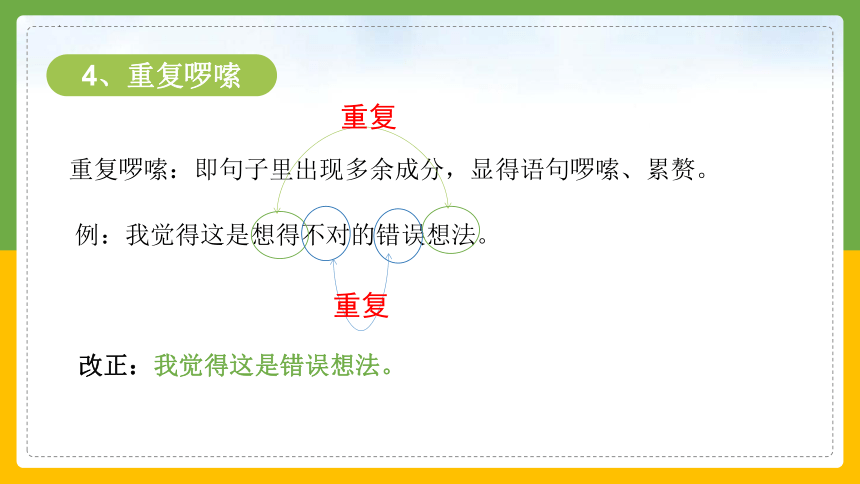 4、重复啰嗦

重复

重复啰嗦：即句子里出现多余成分，显得语句啰嗦、累赘。

例：我觉得这是想得不对的错误想法。

重复

改正：我觉得这是错误想法。